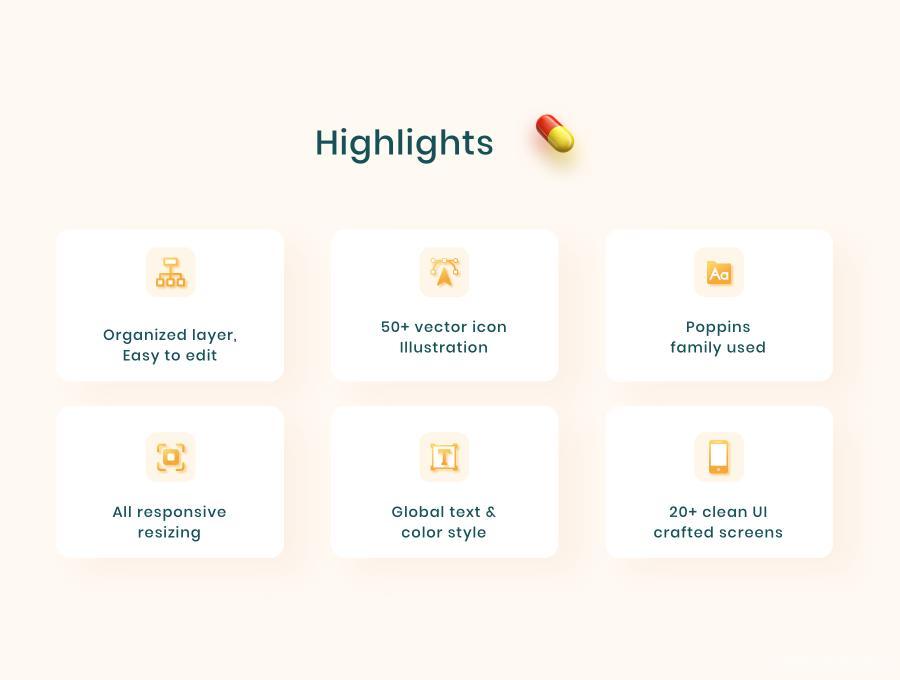 Highlights

Organized layer,
Easy to edit

50+ vector icon
Illustration

Aa

Poppins
family used

All responsive
resizing

T

Global text &
color style

20+ clean UI
crafted screens